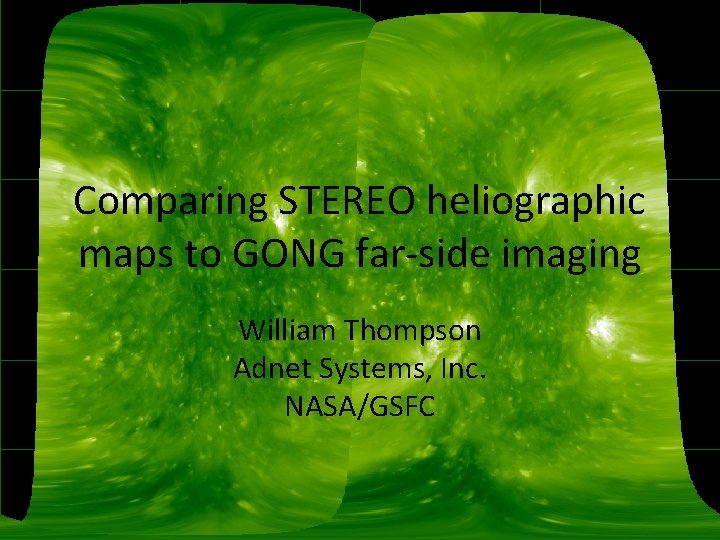 Comparing STEREO heliographic maps to GONG far-side imaging

William Thompson
Adnet Systems, Inc.
NASA/GSFC